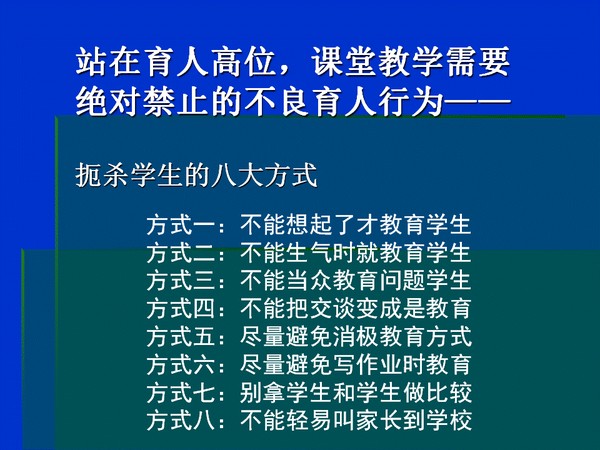 站在育人高位，课堂教学需要绝对禁止的不良育人行为——

扼杀学生的八大方式

方式一：不能想起了才教育学生
方式二：不能生气时就教育学生
方式三：不能当众教育问题学生
方式四：不能把交谈变成是教育
方式五：尽量避免消极教育方式
方式六：尽量避免写作业时教育
方式七：别拿学生和学生做比较
方式八：不能轻易叫家长到学校